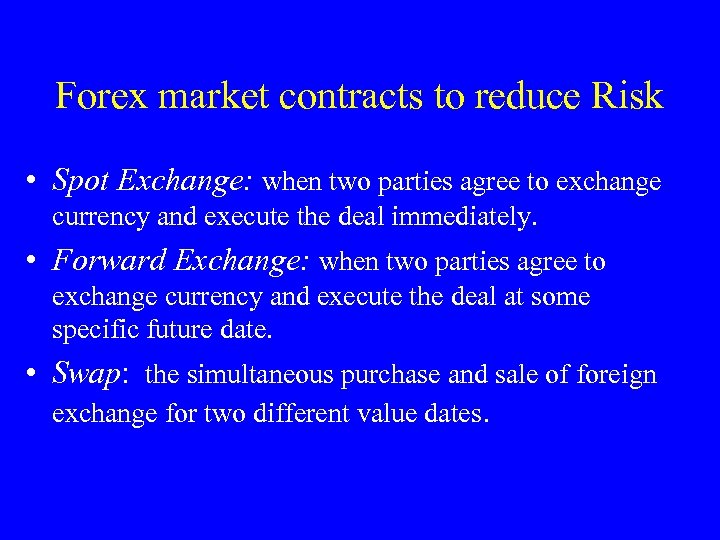 Forex market contracts to reduce Risk

• Spot Exchange: when two parties agree to exchange currency and execute the deal immediately.

• Forward Exchange: when two parties agree to exchange currency and execute the deal at some specific future date.

• Swap: the simultaneous purchase and sale of foreign exchange for two different value dates.